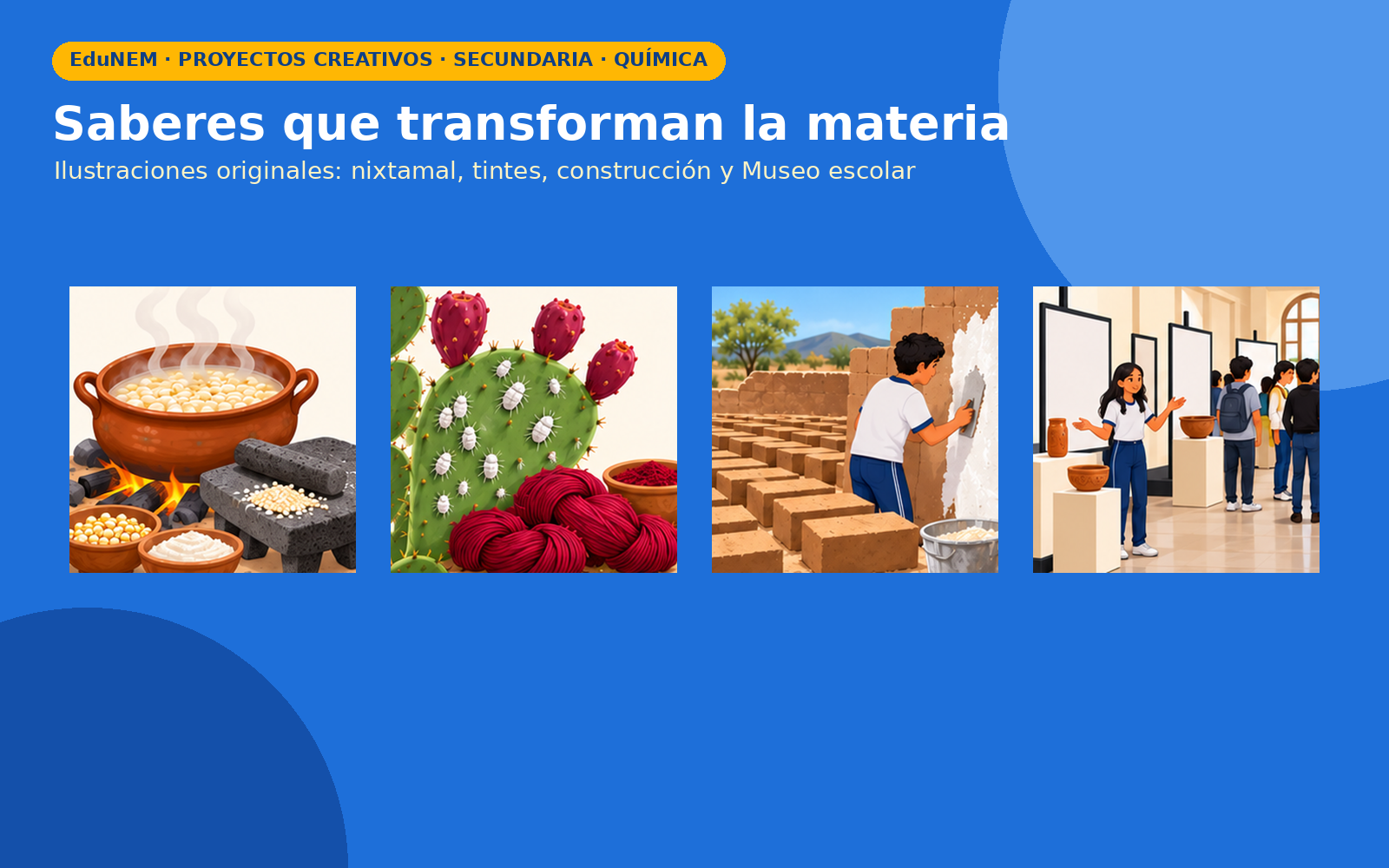 EduNEM · PROYECTOS CREATIVOS · SECUNDARIA · QUÍMICA

Saberes que transforman la materia

Ilustraciones originales: nixtamal, tintes, construcción y Museo escolar